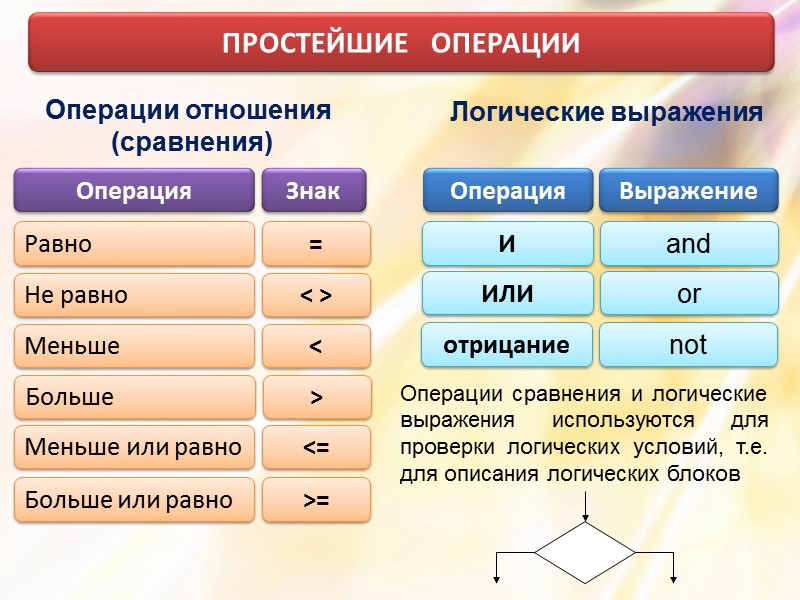 ПРОСТЕЙШИЕ ОПЕРАЦИИ

Операции отношения (сравнения)

| Операция | Знак |
|---|---|
| Равно | = |
| Не равно | < > |
| Меньше | < |
| Больше | > |
| Меньше или равно | <= |
| Больше или равно | >= |

Логические выражения

| Операция | Выражение |
|---|---|
| И | and |
| ИЛИ | or |
| отрицание | not |

Операции сравнения и логические выражения используются для проверки логических условий, т.е. для описания логических блоков